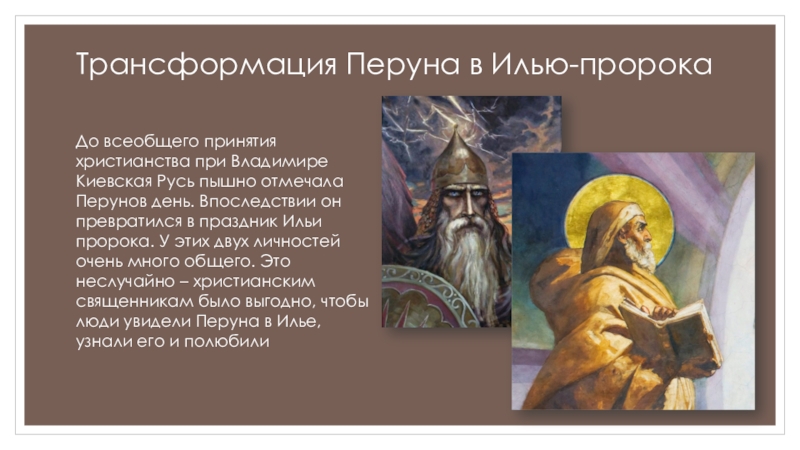 Трансформация Перуна в Илью-пророка

До всеобщего принятия христианства при Владимире Киевская Русь пышно отмечала Перунов день. Впоследствии он превратился в праздник Ильи пророка. У этих двух личностей очень много общего. Это неслучайно – христианским священникам было выгодно, чтобы люди увидели Перуна в Илье, узнали его и полюбили